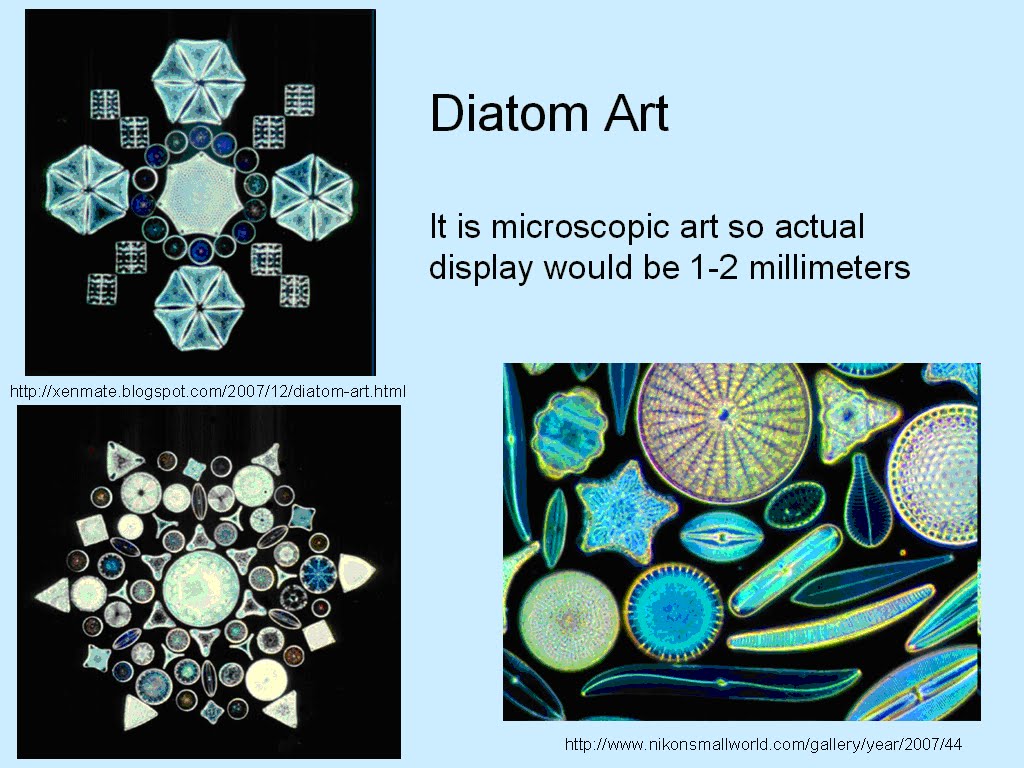 Diatom Art

It is microscopic art so actual display would be 1-2 millimeters

http://xenmate.blogspot.com/2007/12/diatom-art.html

http://www.nikonsmallworld.com/gallery/year/2007/44